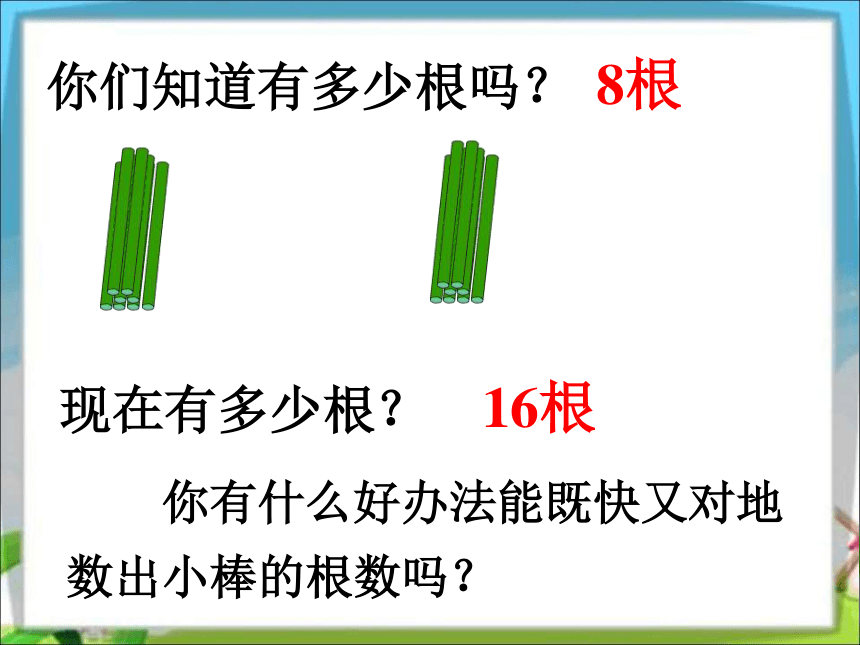 你们知道有多少根吗？ 8根

现在有多少根？ 16根

你有什么好办法能既快又对地数出小棒的根数吗？